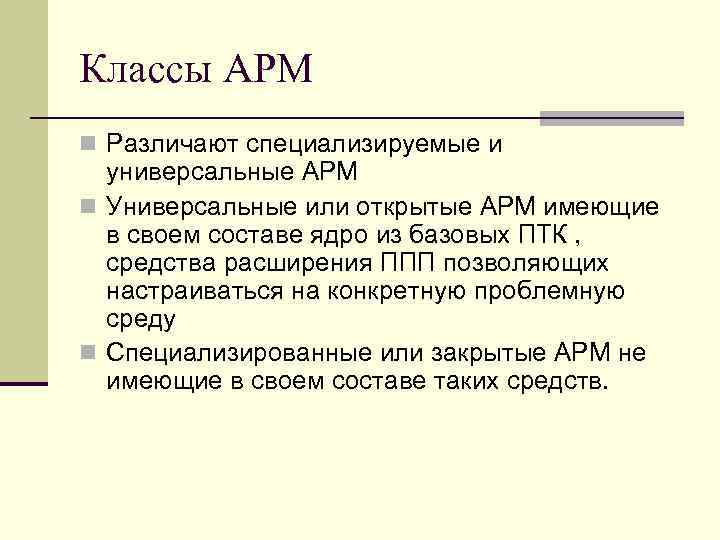 Классы АРМ

Различают специализируемые и универсальные АРМ

Универсальные или открытые АРМ имеющие в своем составе ядро из базовых ПТК , средства расширения ППП позволяющих настраиваться на конкретную проблемную среду

Специализированные или закрытые АРМ не имеющие в своем составе таких средств.